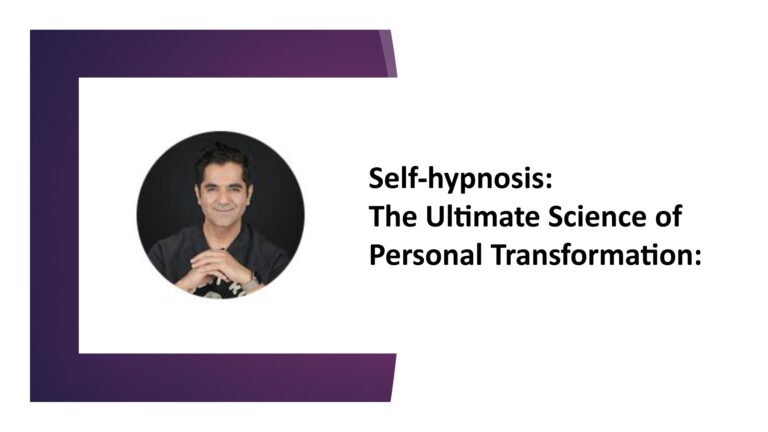 Self-hypnosis:
The Ultimate Science of Personal Transformation: